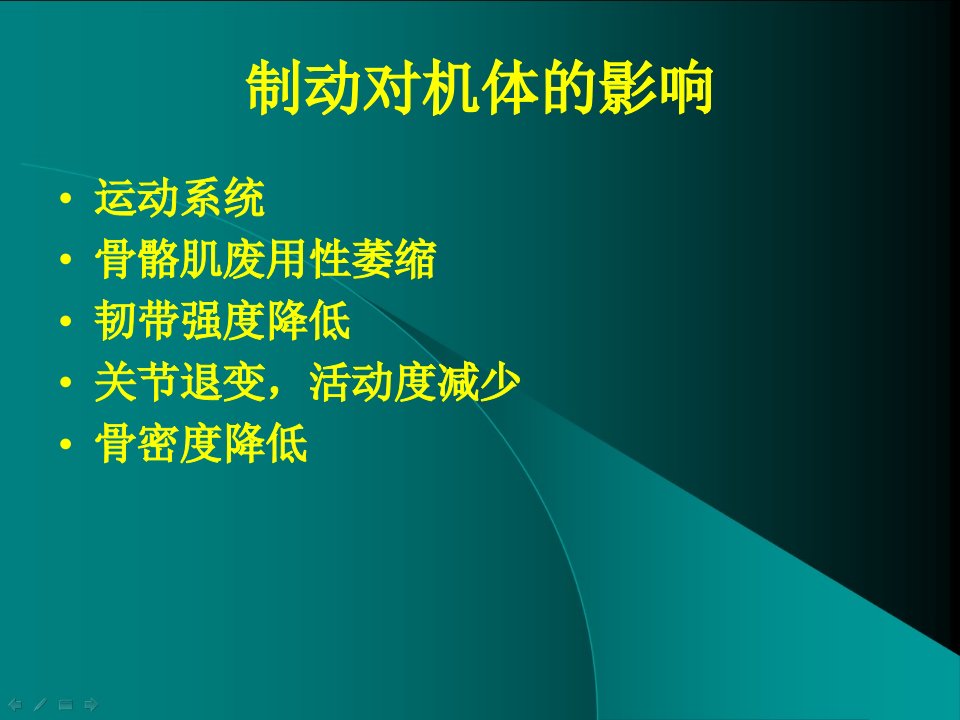 制动对机体的影响

• 运动系统
• 骨骼肌废用性萎缩
• 韧带强度降低
• 关节退变，活动度减少
• 骨密度降低